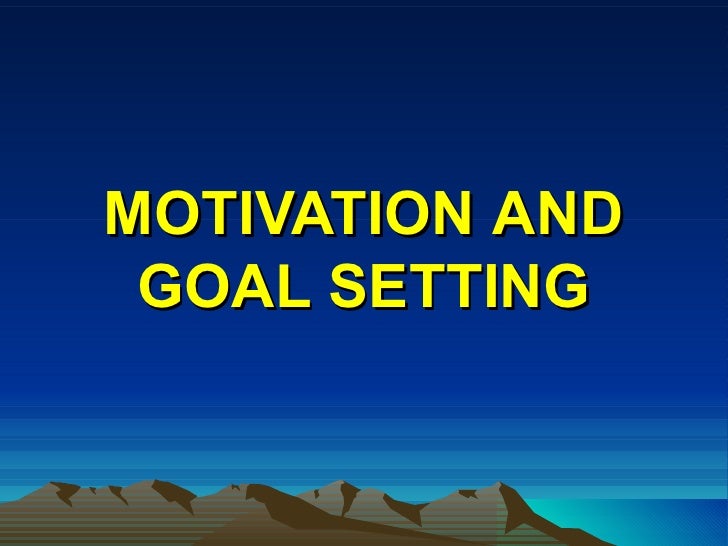 MOTIVATION AND GOAL SETTING